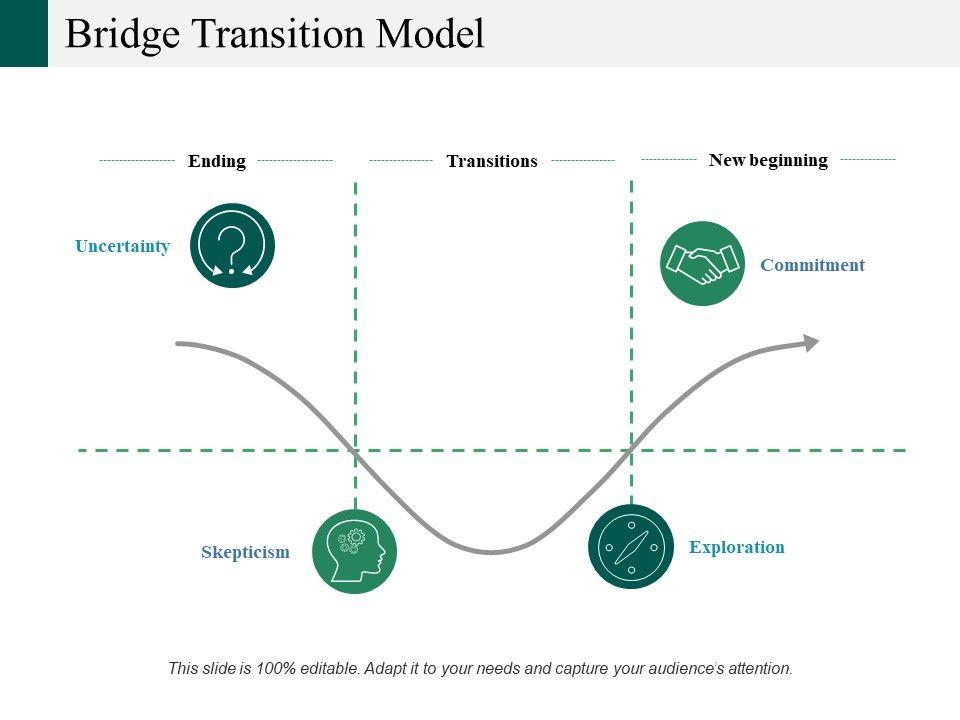 Bridge Transition Model

Ending

Transitions

New beginning

Uncertainty

Commitment

Skepticism

Exploration

This slide is 100% editable. Adapt it to your needs and capture your audience's attention.